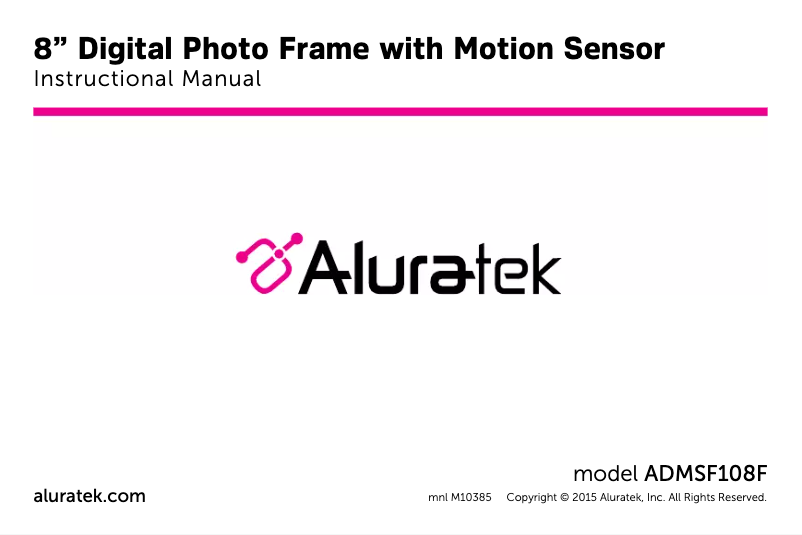 8” Digital Photo Frame with Motion Sensor
Instructional Manual

Aluratek

model ADMSF108F

aluratek.com

mnl M10385 Copyright © 2015 Aluratek, Inc. All Rights Reserved.